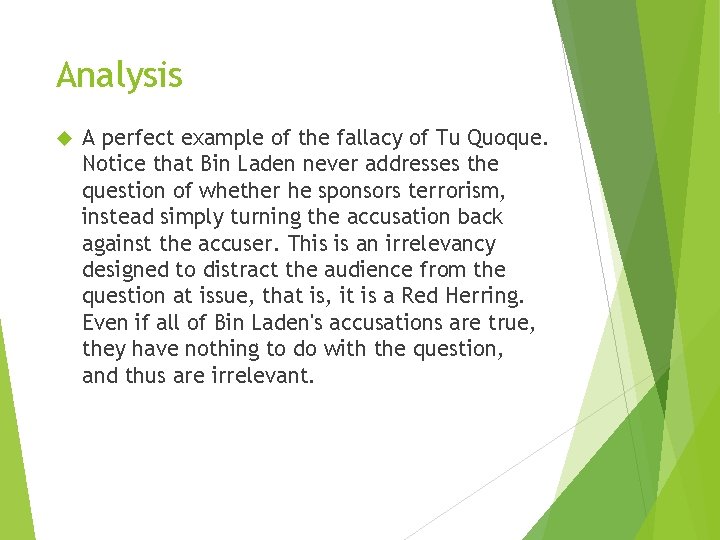 Analysis

A perfect example of the fallacy of Tu Quoque. Notice that Bin Laden never addresses the question of whether he sponsors terrorism, instead simply turning the accusation back against the accuser. This is an irrelevancy designed to distract the audience from the question at issue, that is, it is a Red Herring. Even if all of Bin Laden's accusations are true, they have nothing to do with the question, and thus are irrelevant.